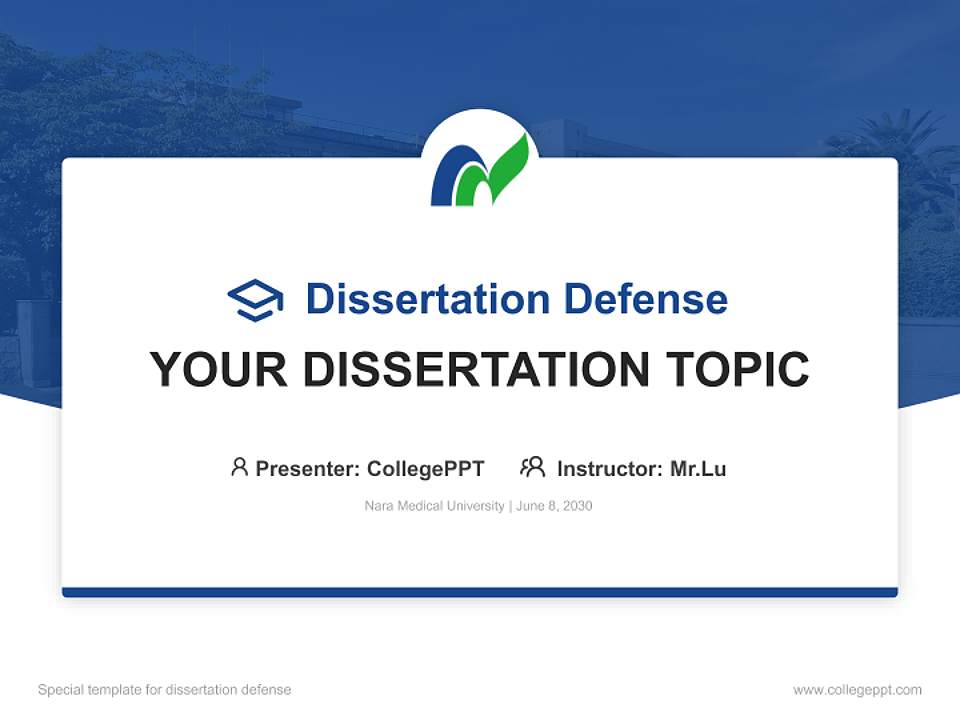 Dissertation Defense

YOUR DISSERTATION TOPIC

Presenter: CollegePPT Instructor: Mr.Lu

Nara Medical University | June 8, 2030

Special template for dissertation defense

www.collegeppt.com